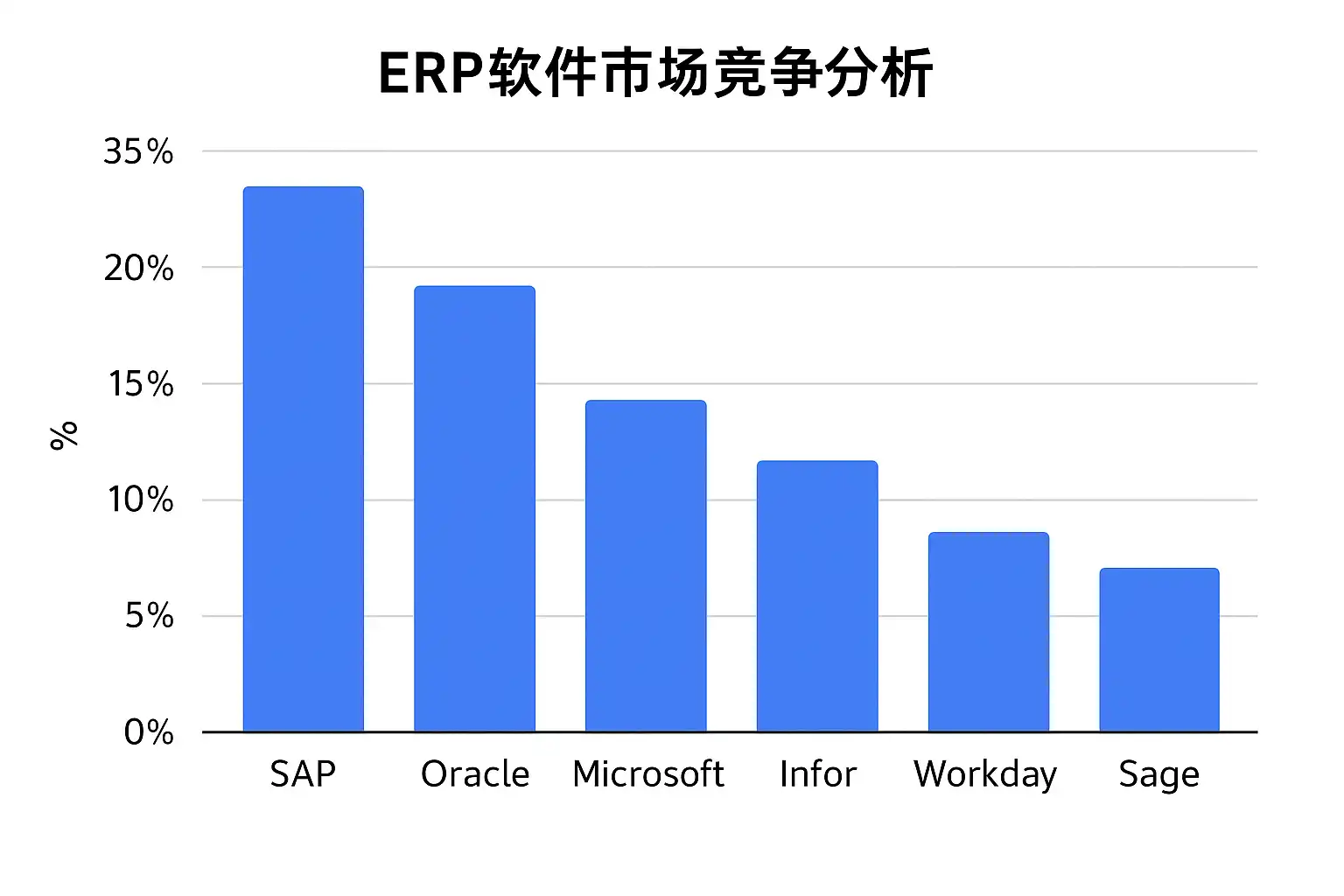 ERP软件市场竞争分析

35%
20%
15%
10%
5%
0%

%

SAP
Oracle
Microsoft
Infor
Workday
Sage